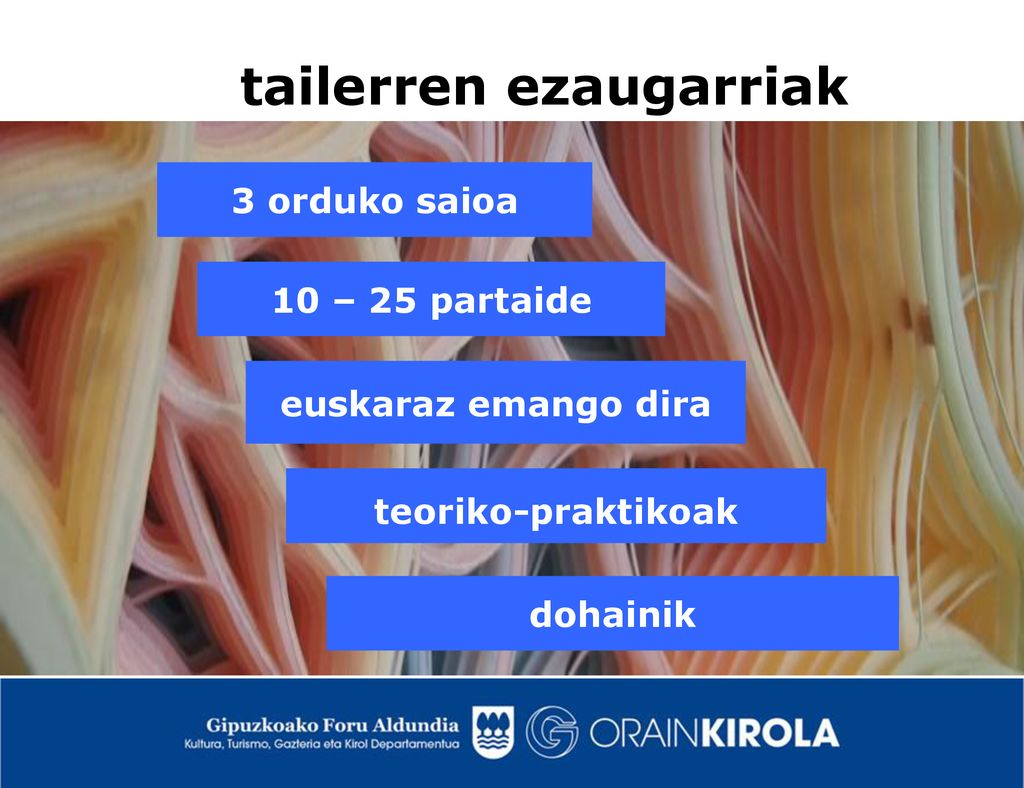 tailerren ezaugarriak

3 orduko saioa

10 – 25 partaide

euskaraz emango dira

teoriko-praktikoak

dohainik

Gipuzkoako Foru Aldundia
Kultura, Turismo, Gazteria eta Kirol Departamentua

ORAINKIROLA